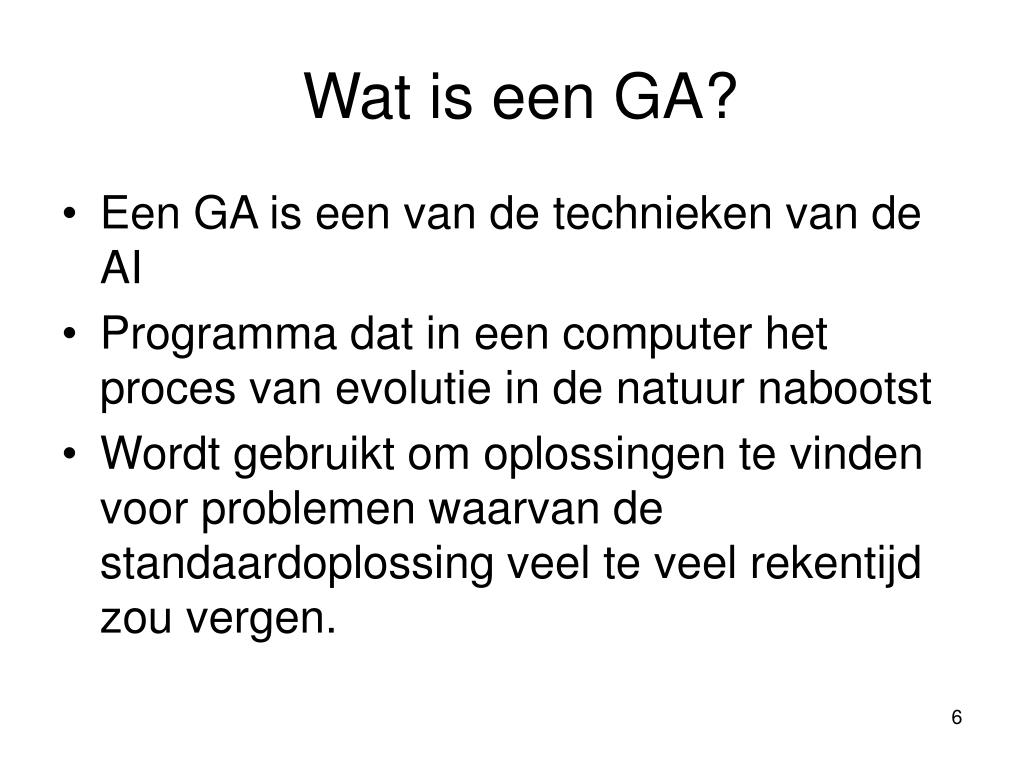 Wat is een GA?

• Een GA is een van de technieken van de AI
• Programma dat in een computer het proces van evolutie in de natuur nabootst
• Wordt gebruikt om oplossingen te vinden voor problemen waarvan de standaardoplossing veel te veel rekentijd zou vergen.

6